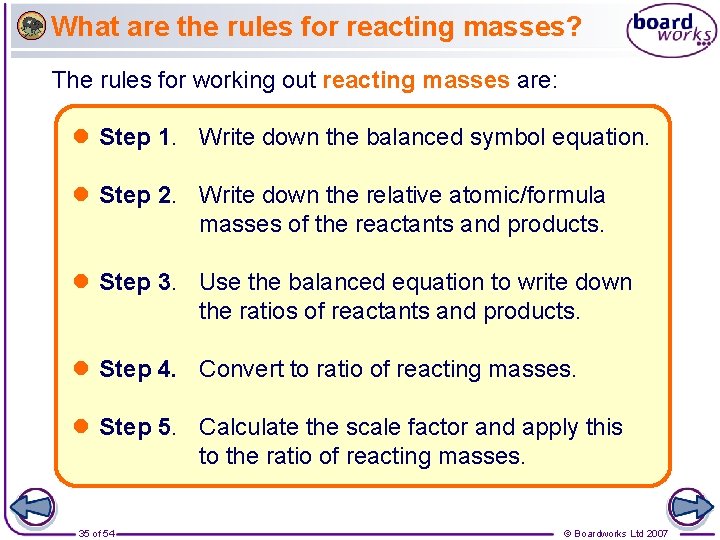 What are the rules for reacting masses?

board works

The rules for working out reacting masses are:

• Step 1. Write down the balanced symbol equation.

• Step 2. Write down the relative atomic/formula masses of the reactants and products.

• Step 3. Use the balanced equation to write down the ratios of reactants and products.

• Step 4. Convert to ratio of reacting masses.

• Step 5. Calculate the scale factor and apply this to the ratio of reacting masses.

35 of 54

© Boardworks Ltd 2007